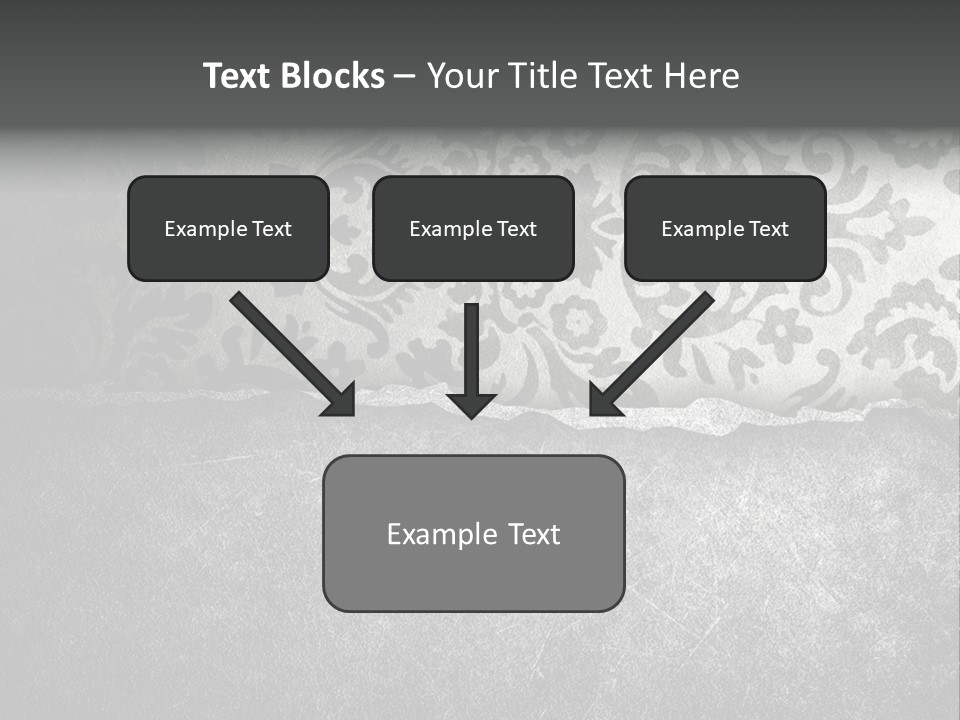 Text Blocks – Your Title Text Here

Example Text

Example Text

Example Text

Example Text